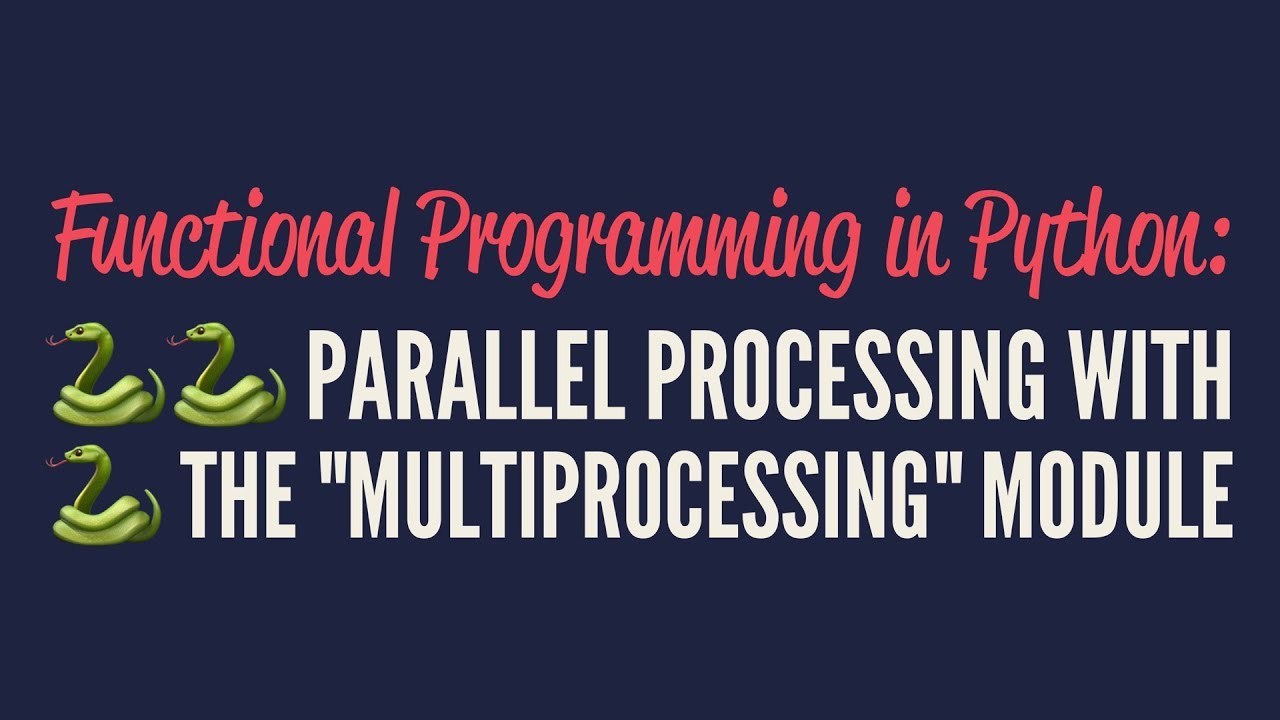 Functional Programming in Python:
🐍🐍 PARALLEL PROCESSING WITH
🐍 THE "MULTIPROCESSING" MODULE